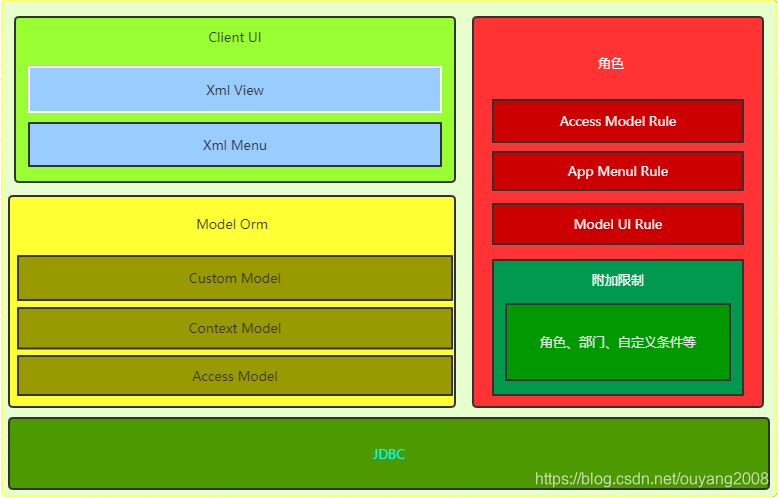 Client UI

Xml View

Xml Menu

Model Orm

Custom Model

Context Model

Access Model

角色

Access Model Rule

App Menul Rule

Model UI Rule

附加限制

角色、部门、自定义条件等

JDBC

https://blog.csdn.net/ouyang2008